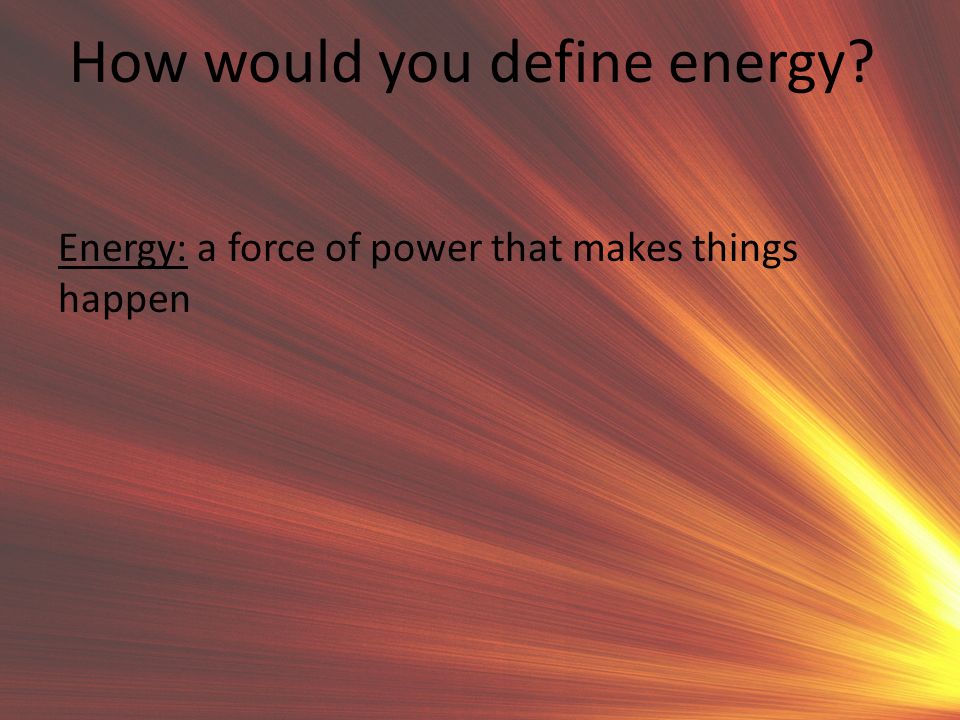 How would you define energy?

Energy: a force of power that makes things happen